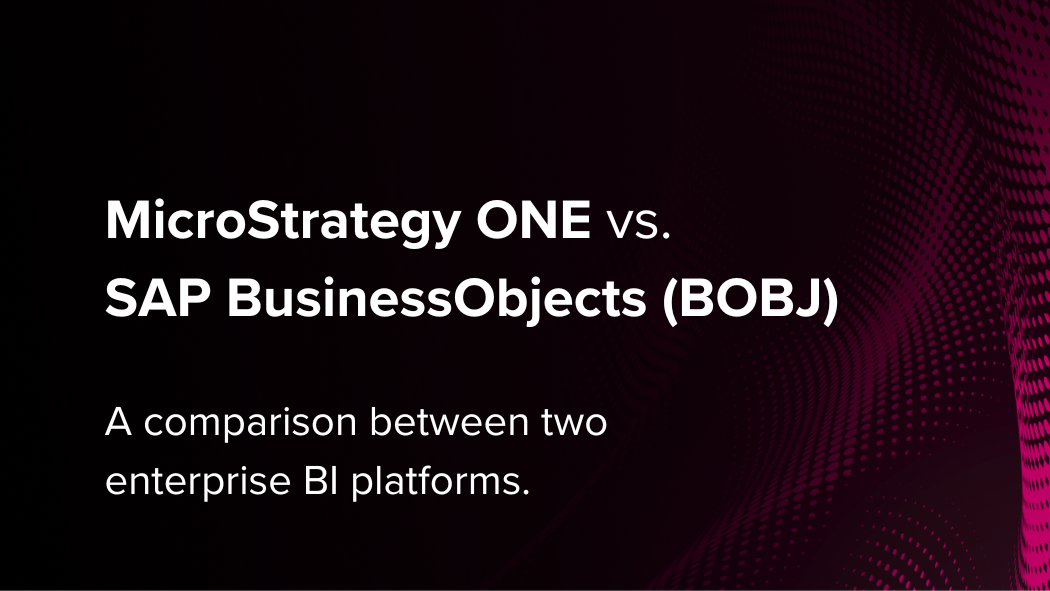 MicroStrategy ONE vs.
SAP BusinessObjects (BOBJ)

A comparison between two enterprise BI platforms.